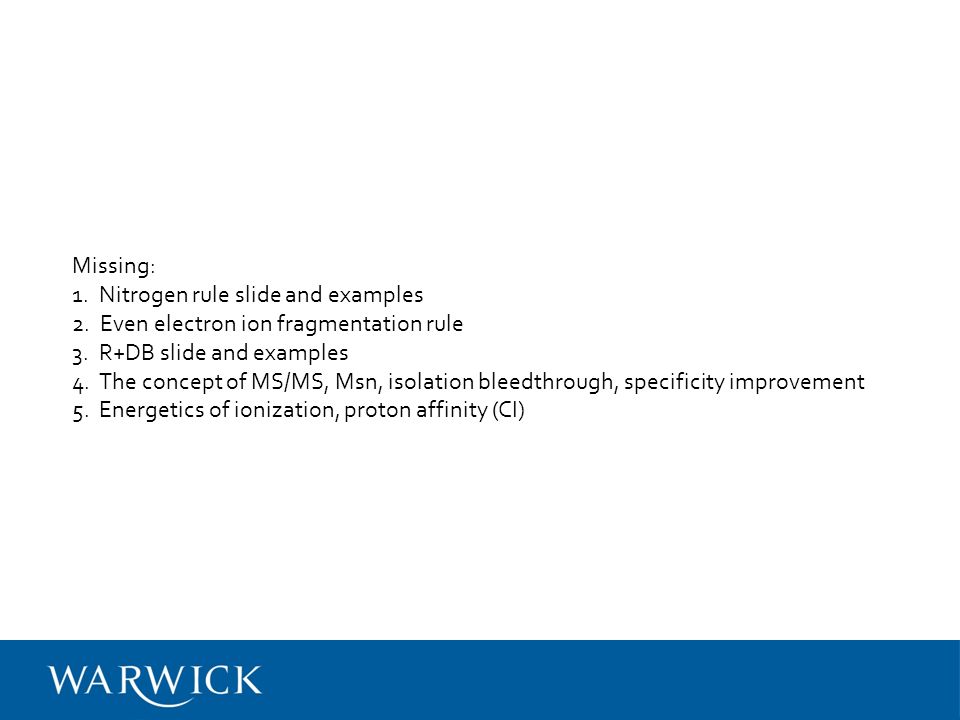 Missing:
1. Nitrogen rule slide and examples
2. Even electron ion fragmentation rule
3. R+DB slide and examples
4. The concept of MS/MS, Msn, isolation bleedthrough, specificity improvement
5. Energetics of ionization, proton affinity (CI)

WARWICK